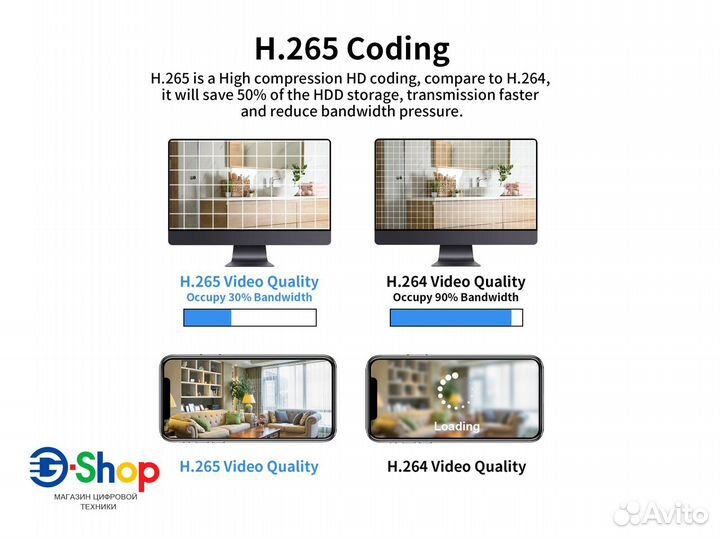 H.265 Coding

H.265 is a High compression HD coding, compare to H.264, it will save 50% of the HDD storage, transmission faster and reduce bandwidth pressure.

H.265 Video Quality
Occupy 30% Bandwidth

H.264 Video Quality
Occupy 90% Bandwidth

Loading

H.265 Video Quality

H.264 Video Quality

G-Shop
МАГАЗИН ЦИФРОВОЙ ТЕХНИКИ

Avito